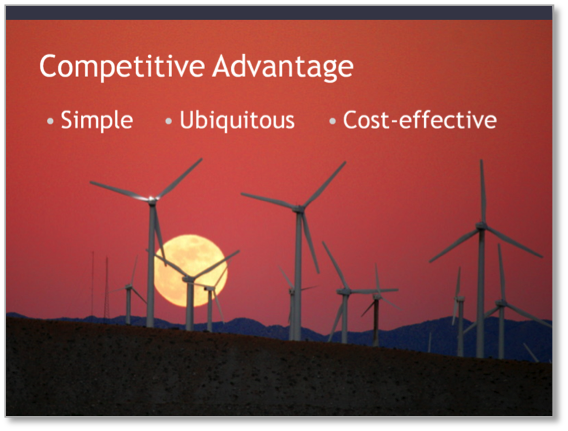 Competitive Advantage

• Simple • Ubiquitous • Cost-effective